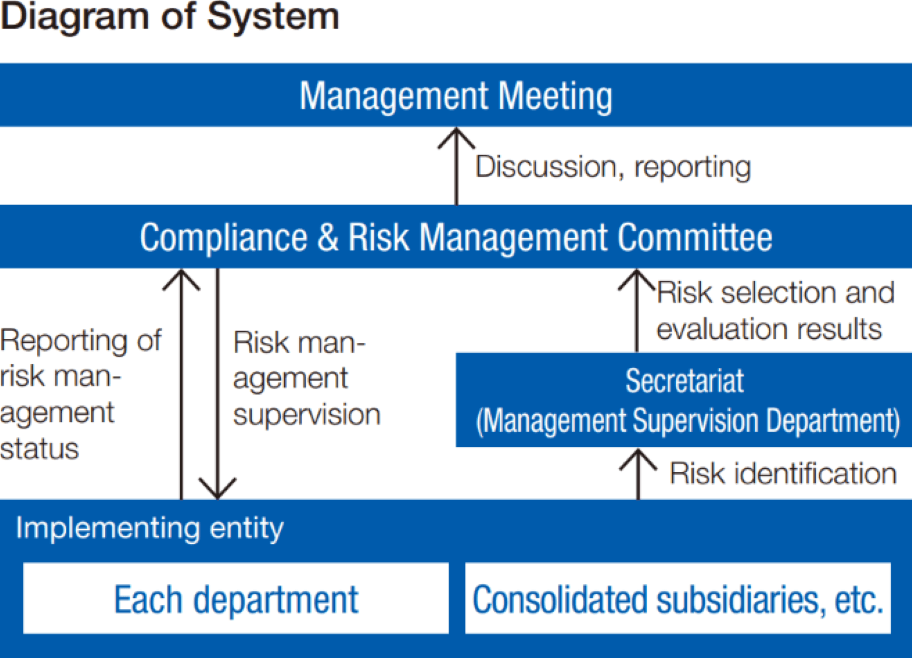 Diagram of System

Management Meeting

Discussion, reporting

Compliance & Risk Management Committee

Reporting of risk management status

Risk management supervision

Risk selection and evaluation results

Secretariat (Management Supervision Department)

Risk identification

Implementing entity

Each department

Consolidated subsidiaries, etc.